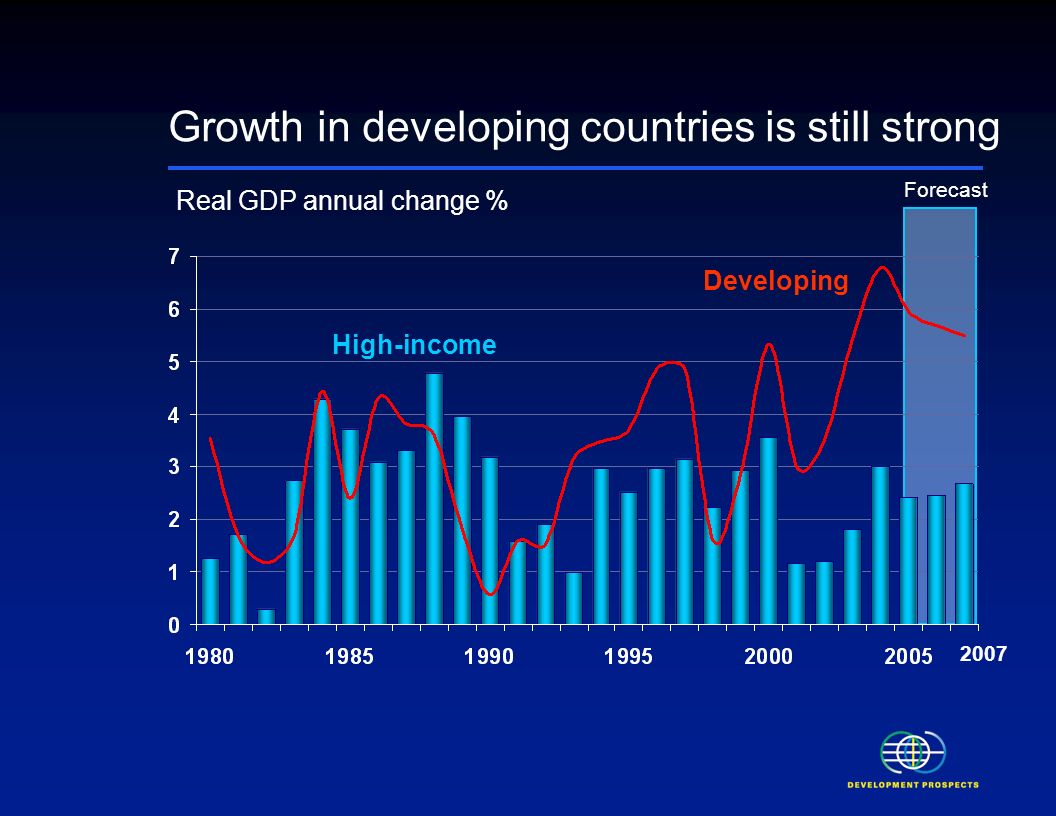 Growth in developing countries is still strong

Real GDP annual change %

Forecast

Developing

High-income

7
6
5
4
3
2
1
0

1980
1985
1990
1995
2000
2005
2007

DEVELOPMENT PROSPECTS